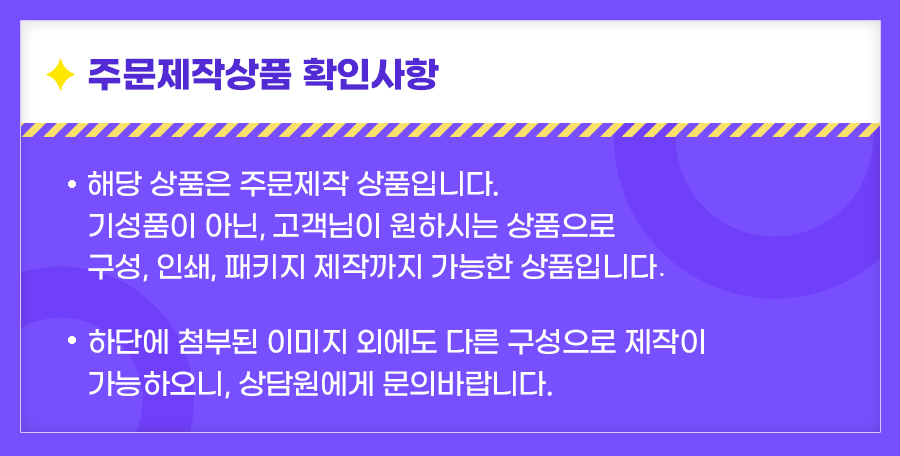 주문제작상품 확인사항

• 해당 상품은 주문제작 상품입니다.
기성품이 아닌, 고객님이 원하시는 상품으로
구성, 인쇄, 패키지 제작까지 가능한 상품입니다.

• 하단에 첨부된 이미지 외에도 다른 구성으로 제작이
가능하오니, 상담원에게 문의바랍니다.